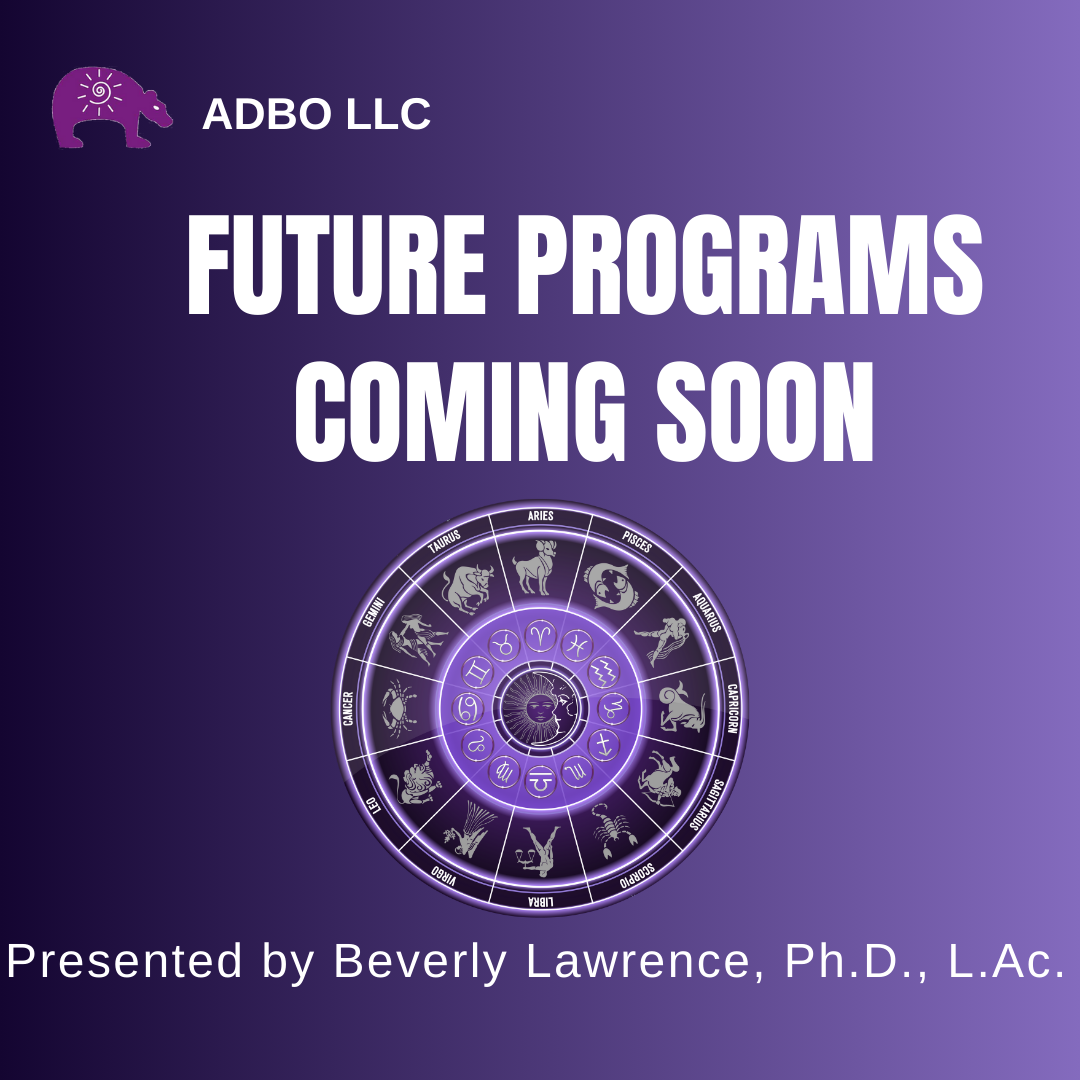 ADBO LLC

FUTURE PROGRAMS COMING SOON

ARIES
PISCES
AQUARIUS
CAPRICORN
SAGITTARIUS
SCORPIO
LIBRA
VIRGO
LEO
CANCER
GEMINI
TAURUS

Presented by Beverly Lawrence, Ph.D., L.Ac.